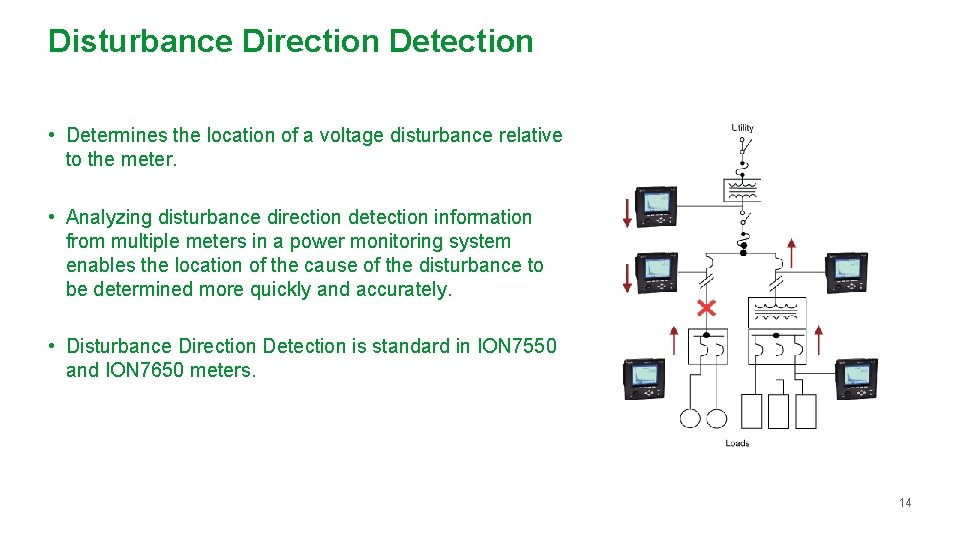 Disturbance Direction Detection

• Determines the location of a voltage disturbance relative to the meter.

• Analyzing disturbance direction detection information from multiple meters in a power monitoring system enables the location of the cause of the disturbance to be determined more quickly and accurately.

• Disturbance Direction Detection is standard in ION7550 and ION7650 meters.

Utility

Loads

14